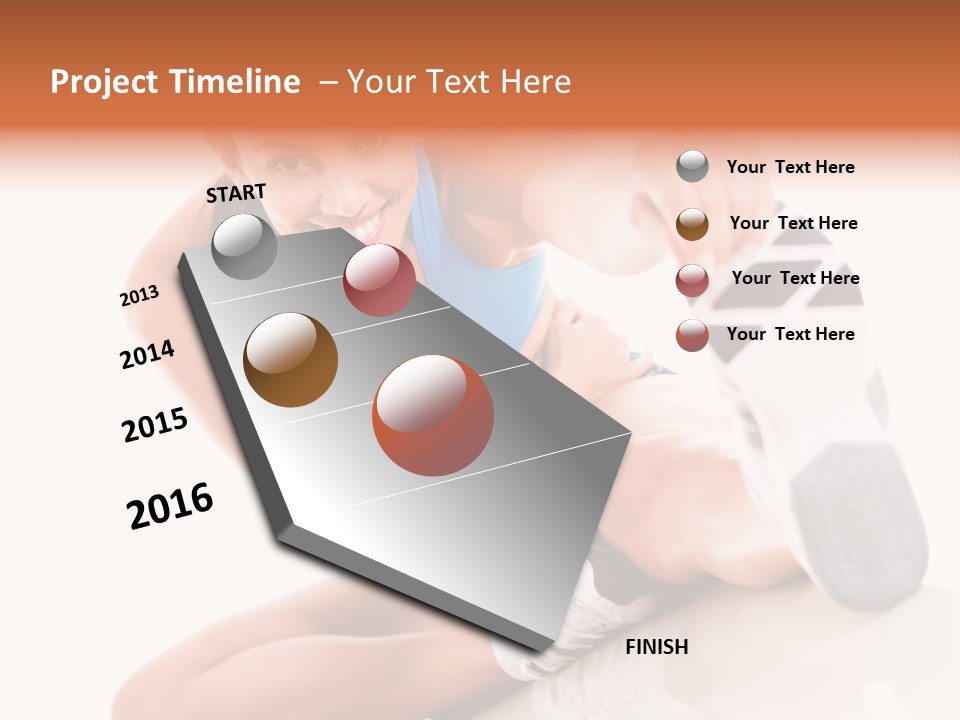 Project Timeline – Your Text Here

START

2013

2014

2015

2016

FINISH

Your Text Here

Your Text Here

Your Text Here

Your Text Here